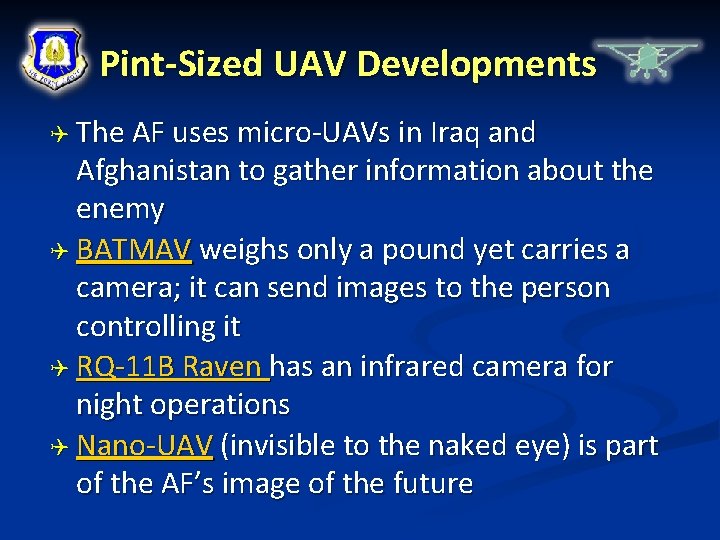 Pint-Sized UAV Developments

The AF uses micro-UAVs in Iraq and Afghanistan to gather information about the enemy

BATMAV weighs only a pound yet carries a camera; it can send images to the person controlling it

RQ-11B Raven has an infrared camera for night operations

Nano-UAV (invisible to the naked eye) is part of the AF's image of the future